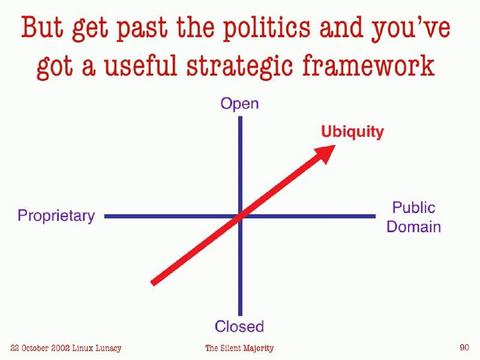 But get past the politics and you've got a useful strategic framework

Open

Ubiquity

Proprietary

Public Domain

Closed

22 October 2002 Linux Lunacy

The Silent Majority

90